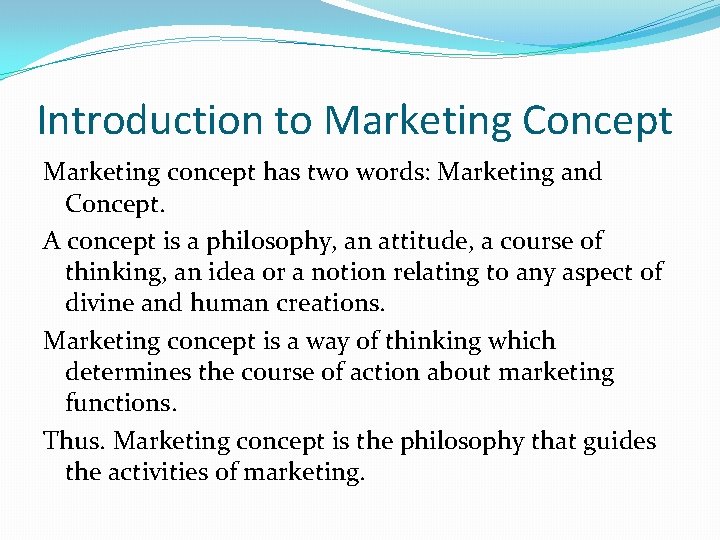 Introduction to Marketing Concept

Marketing concept has two words: Marketing and Concept.

A concept is a philosophy, an attitude, a course of thinking, an idea or a notion relating to any aspect of divine and human creations.

Marketing concept is a way of thinking which determines the course of action about marketing functions.

Thus. Marketing concept is the philosophy that guides the activities of marketing.